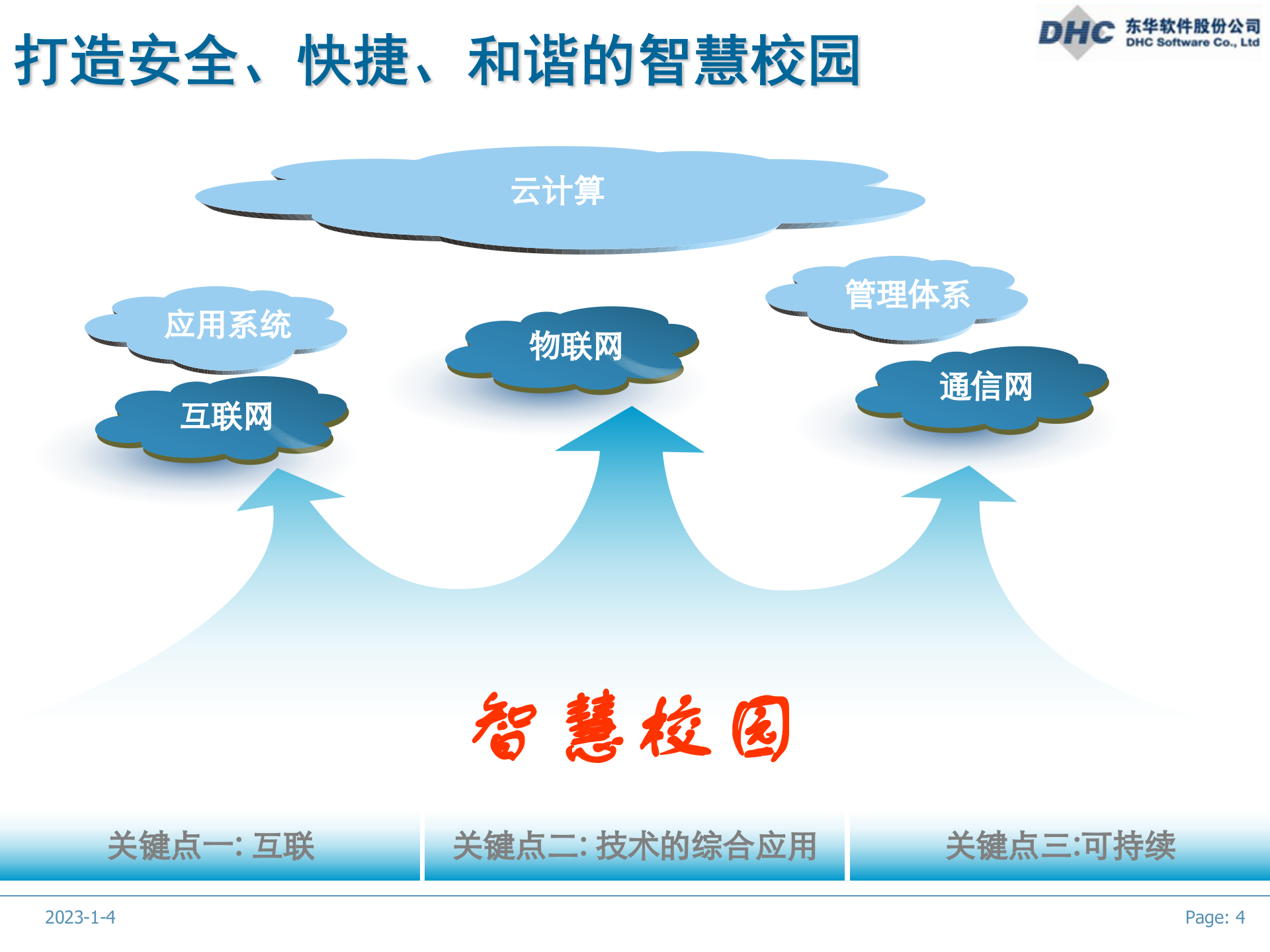 打造安全、快捷、和谐的智慧校园

DHC 东华软件股份公司 DHC Software Co., Ltd

云计算

应用系统

物联网

管理体系

互联网

通信网

智慧校园

关键点一: 互联

关键点二: 技术的综合应用

关键点三:可持续

2023-1-4

Page: 4